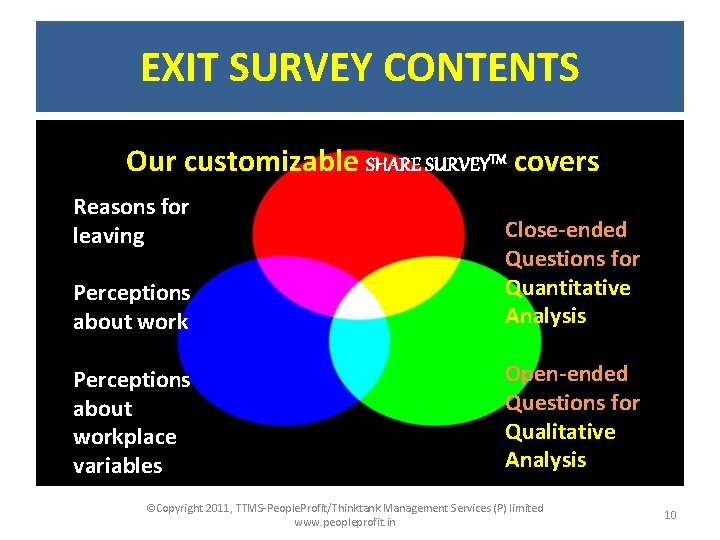 EXIT SURVEY CONTENTS

Our customizable SHARE SURVEY™ covers

Reasons for leaving

Perceptions about work

Perceptions about workplace variables

Close-ended Questions for Quantitative Analysis

Open-ended Questions for Qualitative Analysis

©Copyright 2011, TTMS-PeopleProfit/Thinktank Management Services (P) limited
www.peopleprofit.in

10